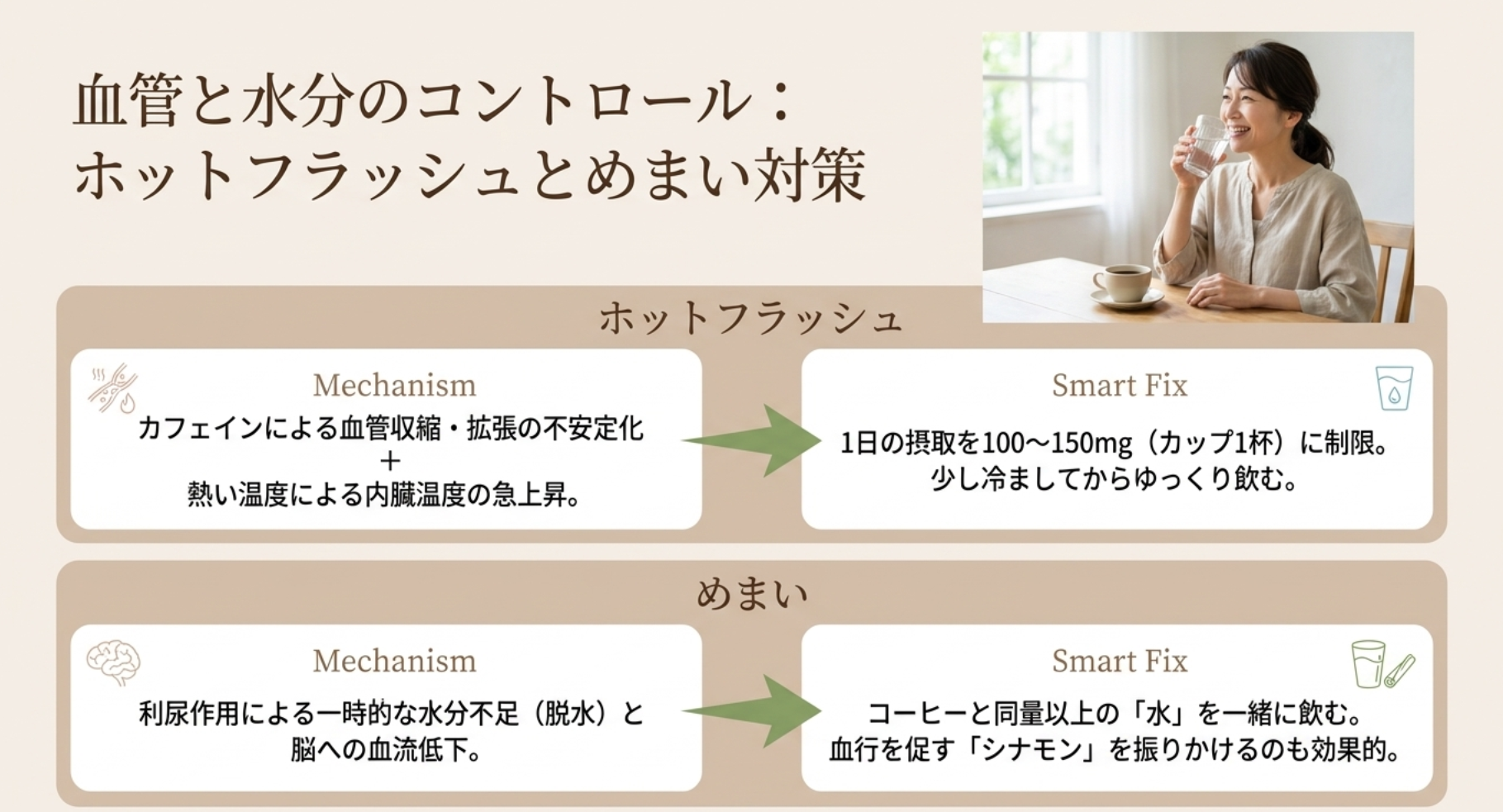 血管と水分のコントロール：
ホットフラッシュとめまい対策

ホットフラッシュ

Mechanism
カフェインによる血管収縮・拡張の不安定化
＋
熱い温度による内臓温度の急上昇。

Smart Fix
1日の摂取を100〜150mg（カップ1杯）に制限。
少し冷ましてからゆっくり飲む。

めまい

Mechanism
利尿作用による一時的な水分不足（脱水）と
脳への血流低下。

Smart Fix
コーヒーと同量以上の「水」を一緒に飲む。
血行を促す「シナモン」を振りかけるのも効果的。